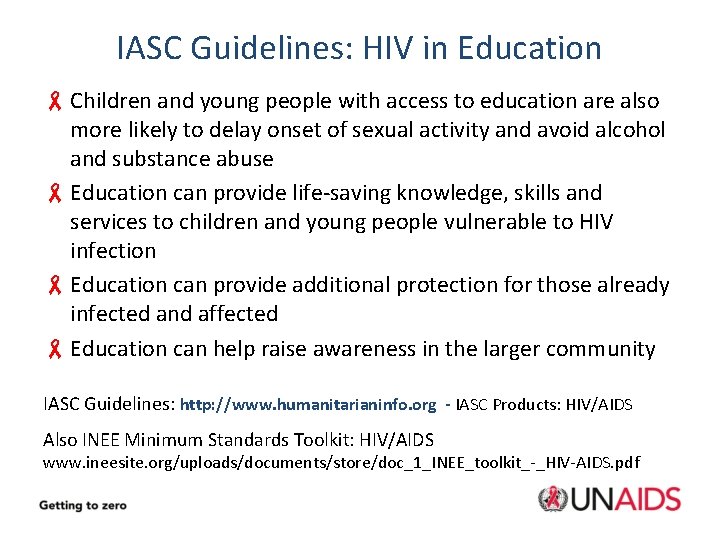 IASC Guidelines: HIV in Education

Children and young people with access to education are also more likely to delay onset of sexual activity and avoid alcohol and substance abuse

Education can provide life-saving knowledge, skills and services to children and young people vulnerable to HIV infection

Education can provide additional protection for those already infected and affected

Education can help raise awareness in the larger community

IASC Guidelines: http://www.humanitarianinfo.org - IASC Products: HIV/AIDS

Also INEE Minimum Standards Toolkit: HIV/AIDS
www.ineesite.org/uploads/documents/store/doc_1_INEE_toolkit_-_HIV-AIDS.pdf

Getting to zero

UNAIDS